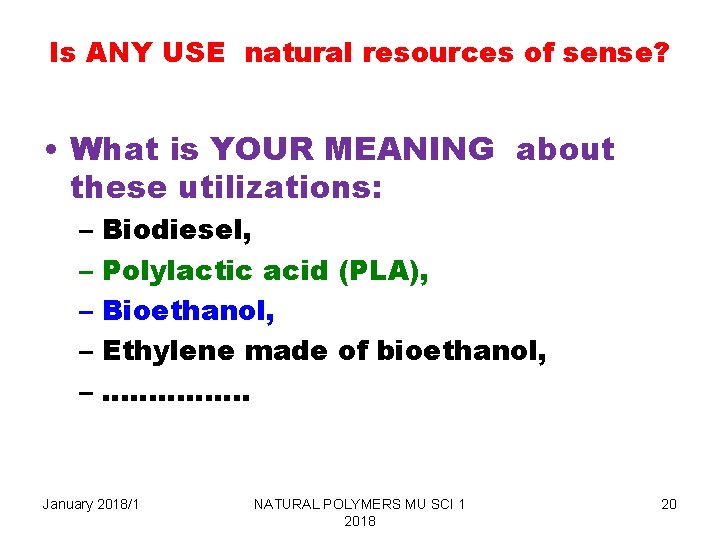 Is ANY USE natural resources of sense?

• What is YOUR MEANING about these utilizations:
– Biodiesel,
– Polylactic acid (PLA),
– Bioethanol,
– Ethylene made of bioethanol,
– ................

January 2018/1

NATURAL POLYMERS MU SCI 1 2018

20